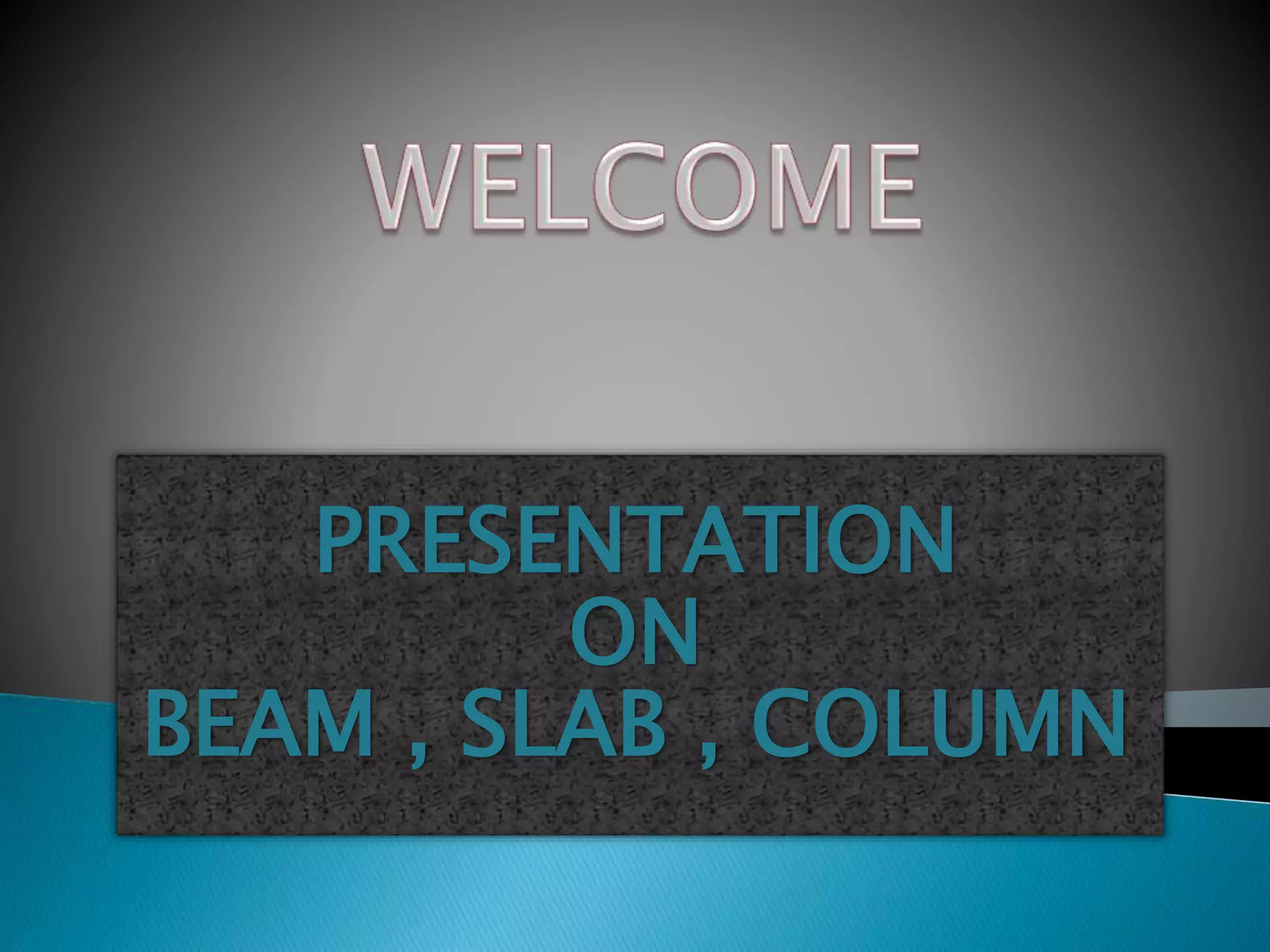 WELCOME

PRESENTATION
ON
BEAM , SLAB , COLUMN